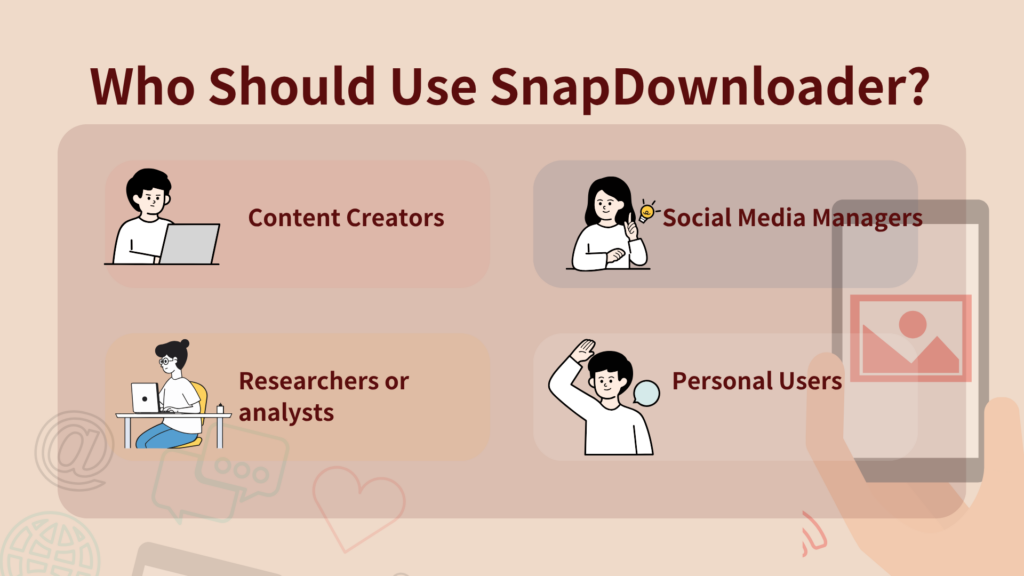 Who Should Use SnapDownloader?

Content Creators

Social Media Managers

Researchers or analysts

Personal Users